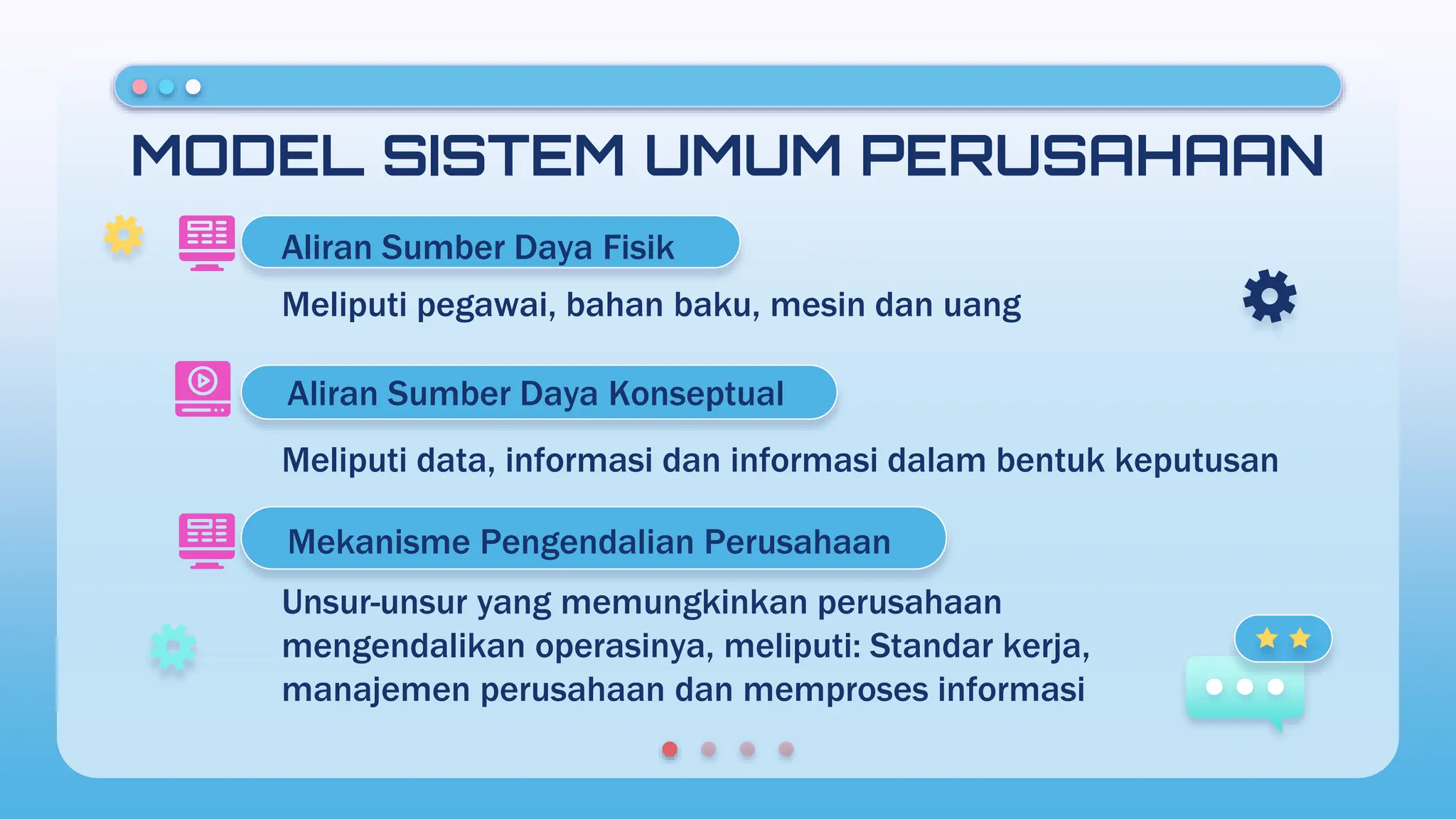 MODEL SISTEM UMUM PERUSAHAAN

Aliran Sumber Daya Fisik

Meliputi pegawai, bahan baku, mesin dan uang

Aliran Sumber Daya Konseptual

Meliputi data, informasi dan informasi dalam bentuk keputusan

Mekanisme Pengendalian Perusahaan

Unsur-unsur yang memungkinkan perusahaan mengendalikan operasinya, meliputi: Standar kerja, manajemen perusahaan dan memproses informasi